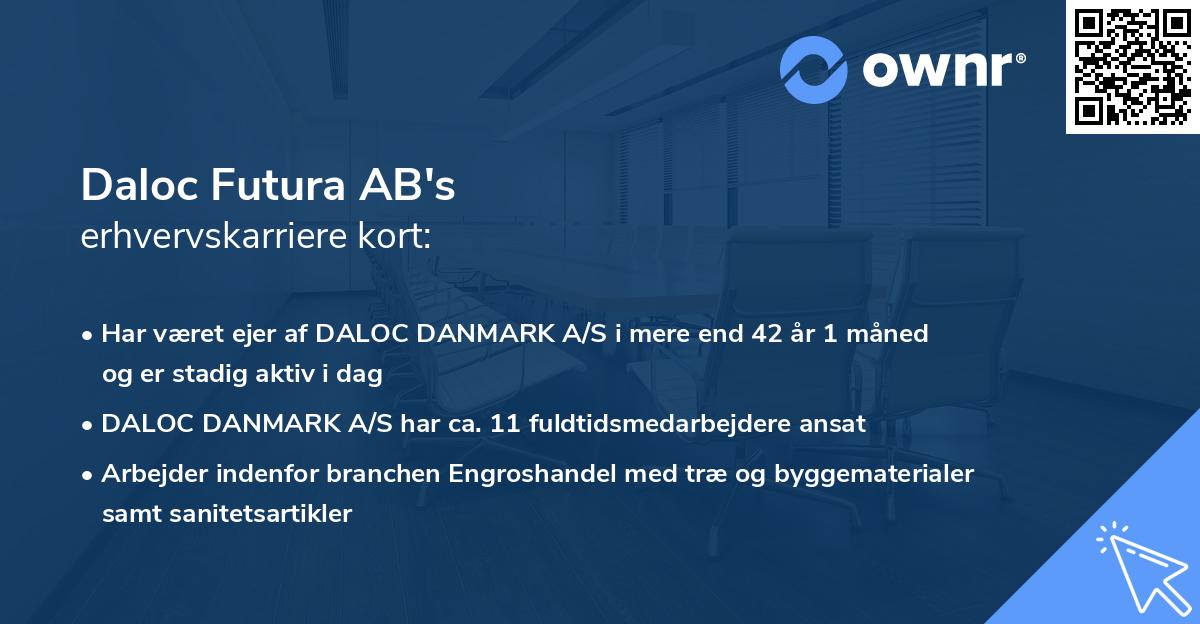 ownr®

Daloc Futura AB's
erhvervskarriere kort:

• Har været ejer af DALOC DANMARK A/S i mere end 42 år 1 måned og er stadig aktiv i dag

• DALOC DANMARK A/S har ca. 11 fuldtidsmedarbejdere ansat

• Arbejder indenfor branchen Engroshandel med træ og byggematerialer samt sanitetsartikler